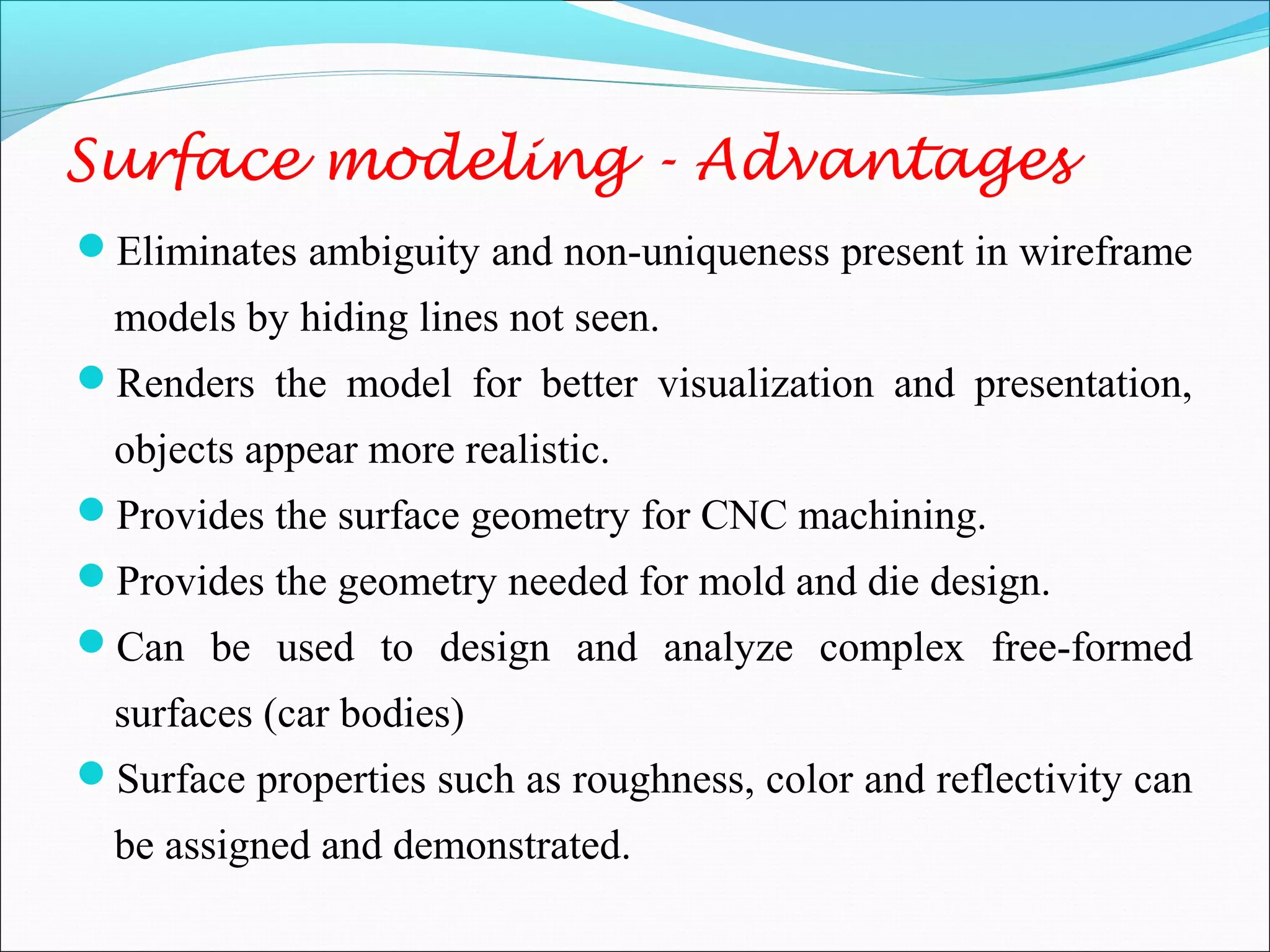 Surface modeling - Advantages

- Eliminates ambiguity and non-uniqueness present in wireframe models by hiding lines not seen.
- Renders the model for better visualization and presentation, objects appear more realistic.
- Provides the surface geometry for CNC machining.
- Provides the geometry needed for mold and die design.
- Can be used to design and analyze complex free-formed surfaces (car bodies)
- Surface properties such as roughness, color and reflectivity can be assigned and demonstrated.